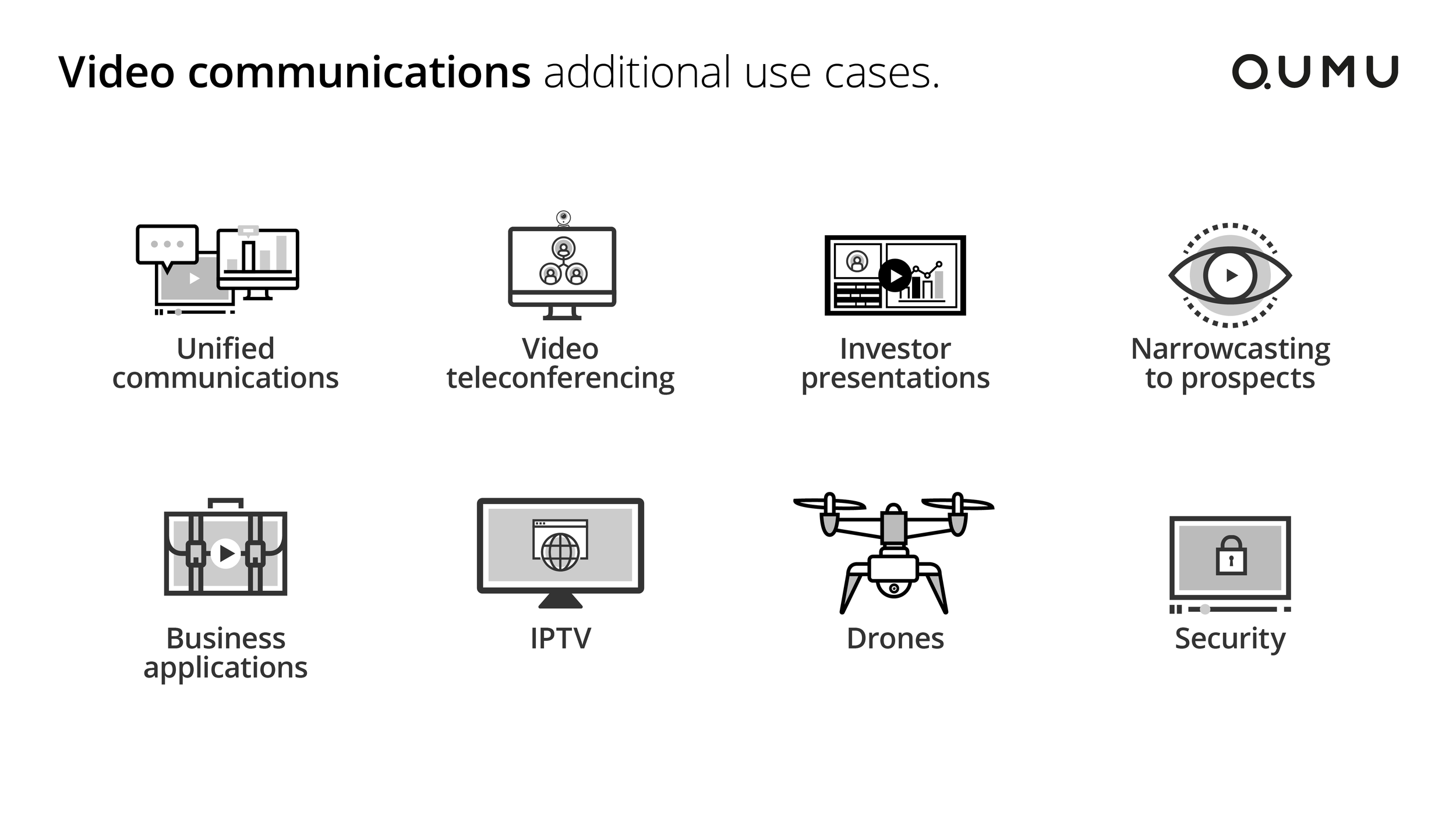 Video communications additional use cases.

QUMU

Unified communications

Video teleconferencing

Investor presentations

Narrowcasting to prospects

Business applications

IPTV

Drones

Security